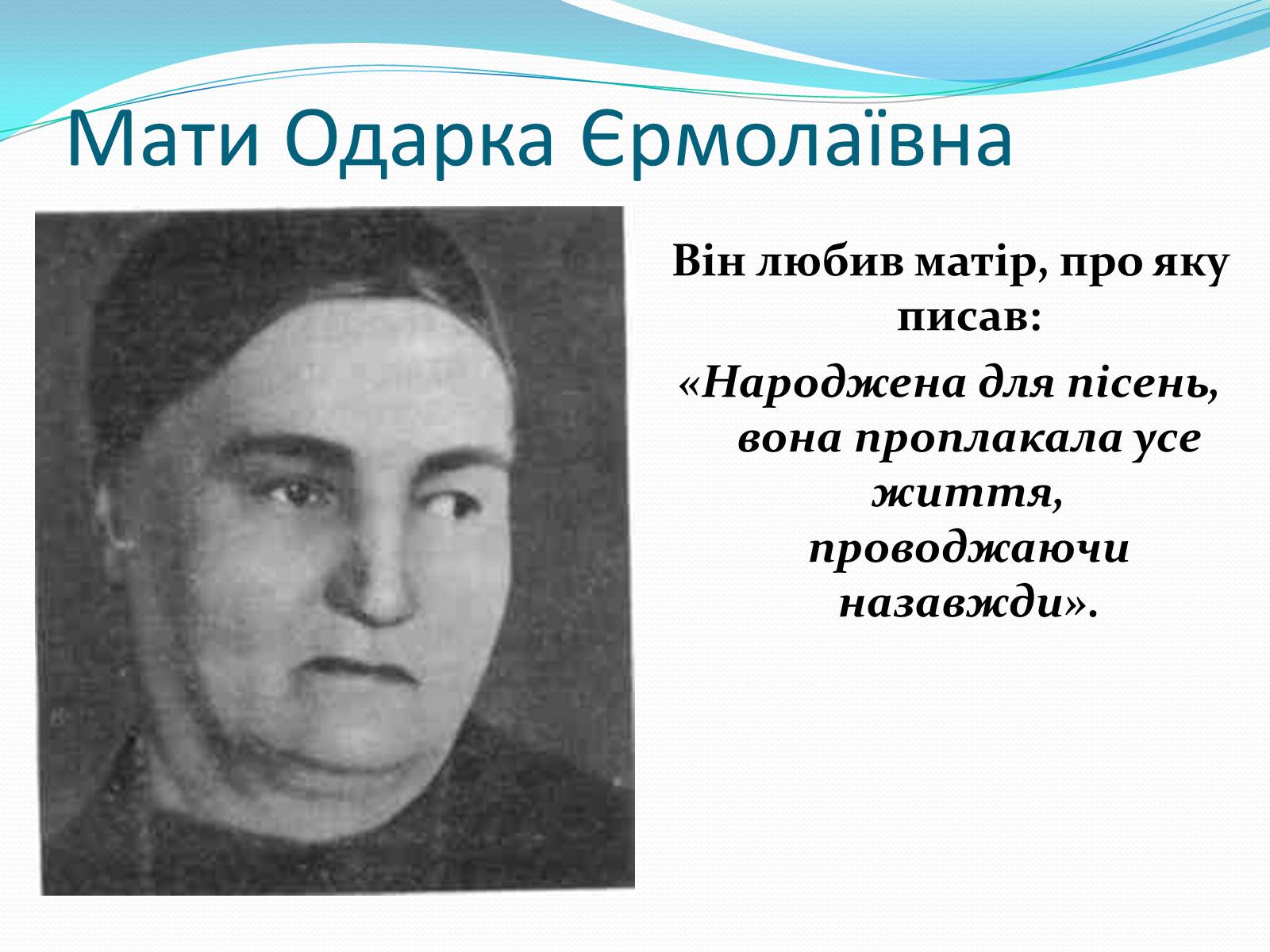 Мати Одарка Єрмолаївна

Він любив матір, про яку писав:

«Народжена для пісень, вона проплакала усе життя, проводжаючи назавжди».